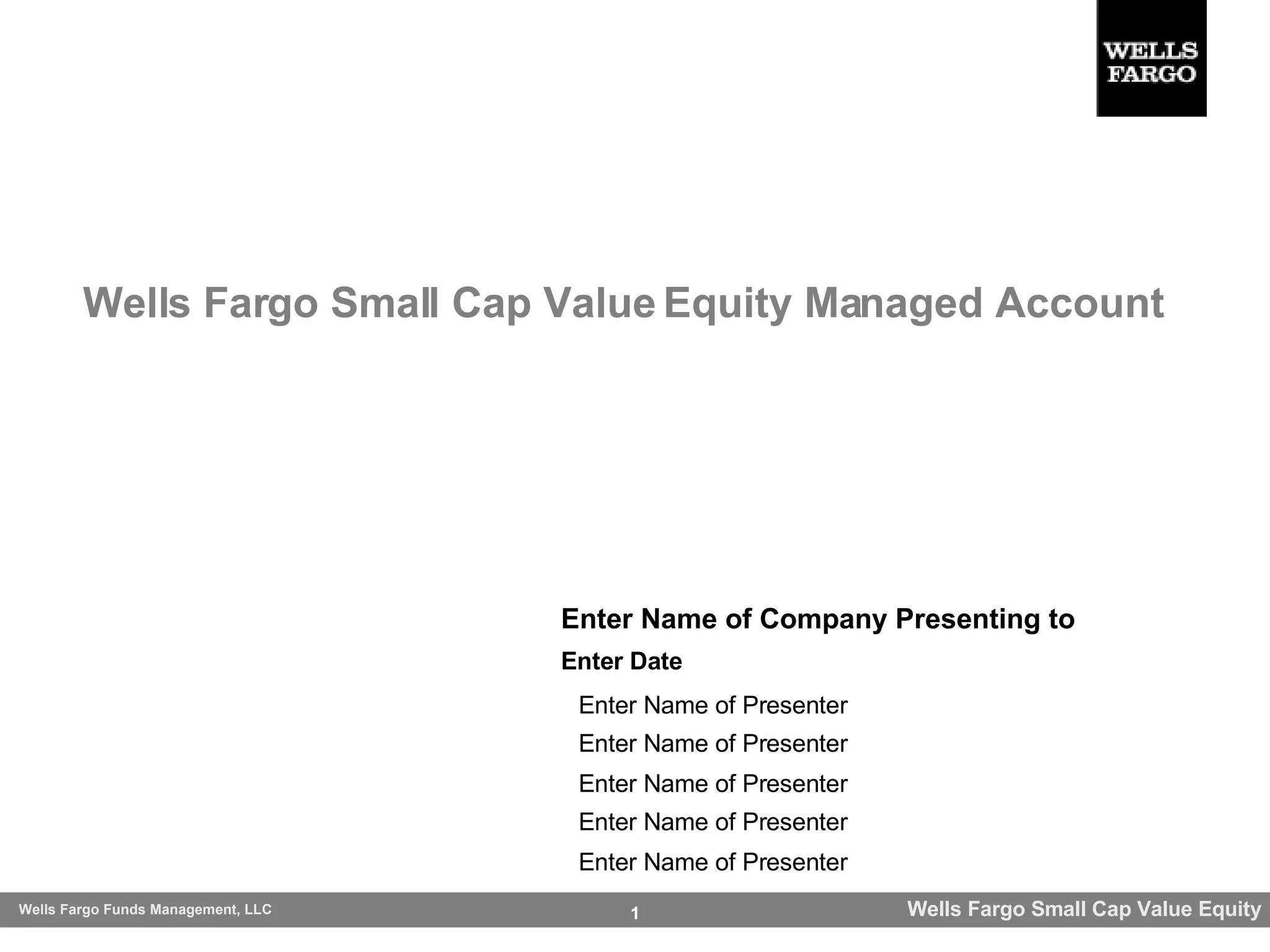 WELLS FARGO

Wells Fargo Small Cap Value Equity Managed Account

Enter Name of Company Presenting to

Enter Date

Enter Name of Presenter

Enter Name of Presenter

Enter Name of Presenter

Enter Name of Presenter

Enter Name of Presenter

Wells Fargo Funds Management, LLC 1 Wells Fargo Small Cap Value Equity